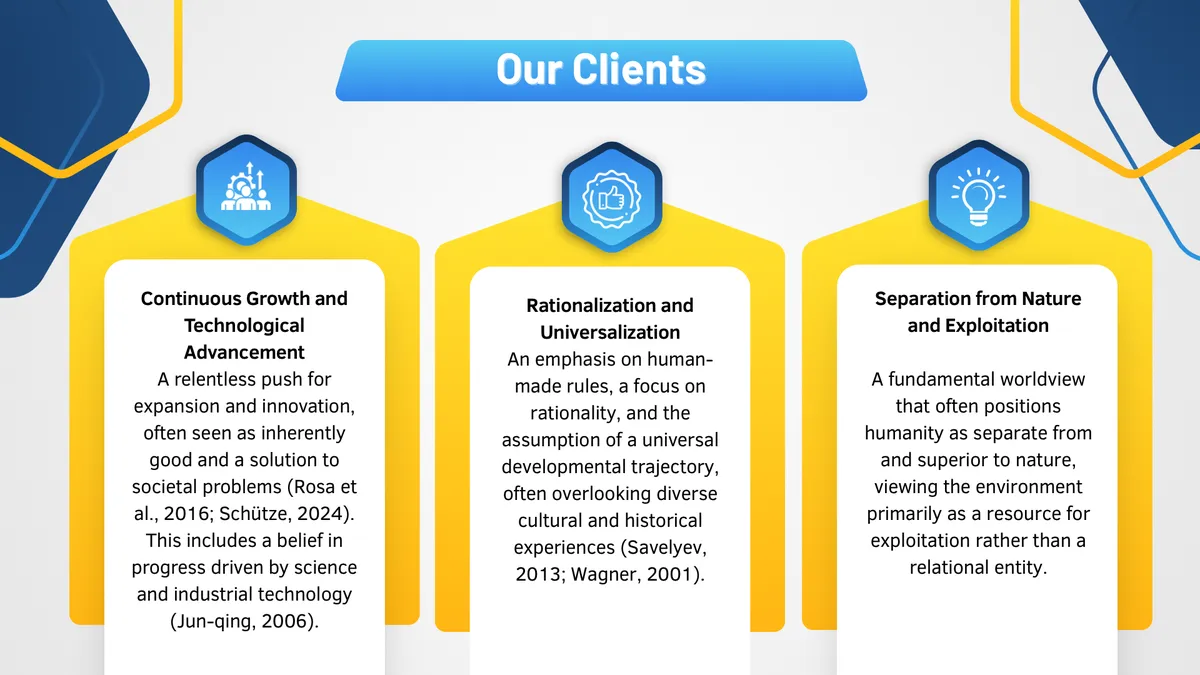 Our Clients

Continuous Growth and Technological Advancement
A relentless push for expansion and innovation, often seen as inherently good and a solution to societal problems (Rosa et al., 2016; Schütze, 2024). This includes a belief in progress driven by science and industrial technology (Jun-qing, 2006).

Rationalization and Universalization
An emphasis on human-made rules, a focus on rationality, and the assumption of a universal developmental trajectory, often overlooking diverse cultural and historical experiences (Savelyev, 2013; Wagner, 2001).

Separation from Nature and Exploitation

A fundamental worldview that often positions humanity as separate from and superior to nature, viewing the environment primarily as a resource for exploitation rather than a relational entity.